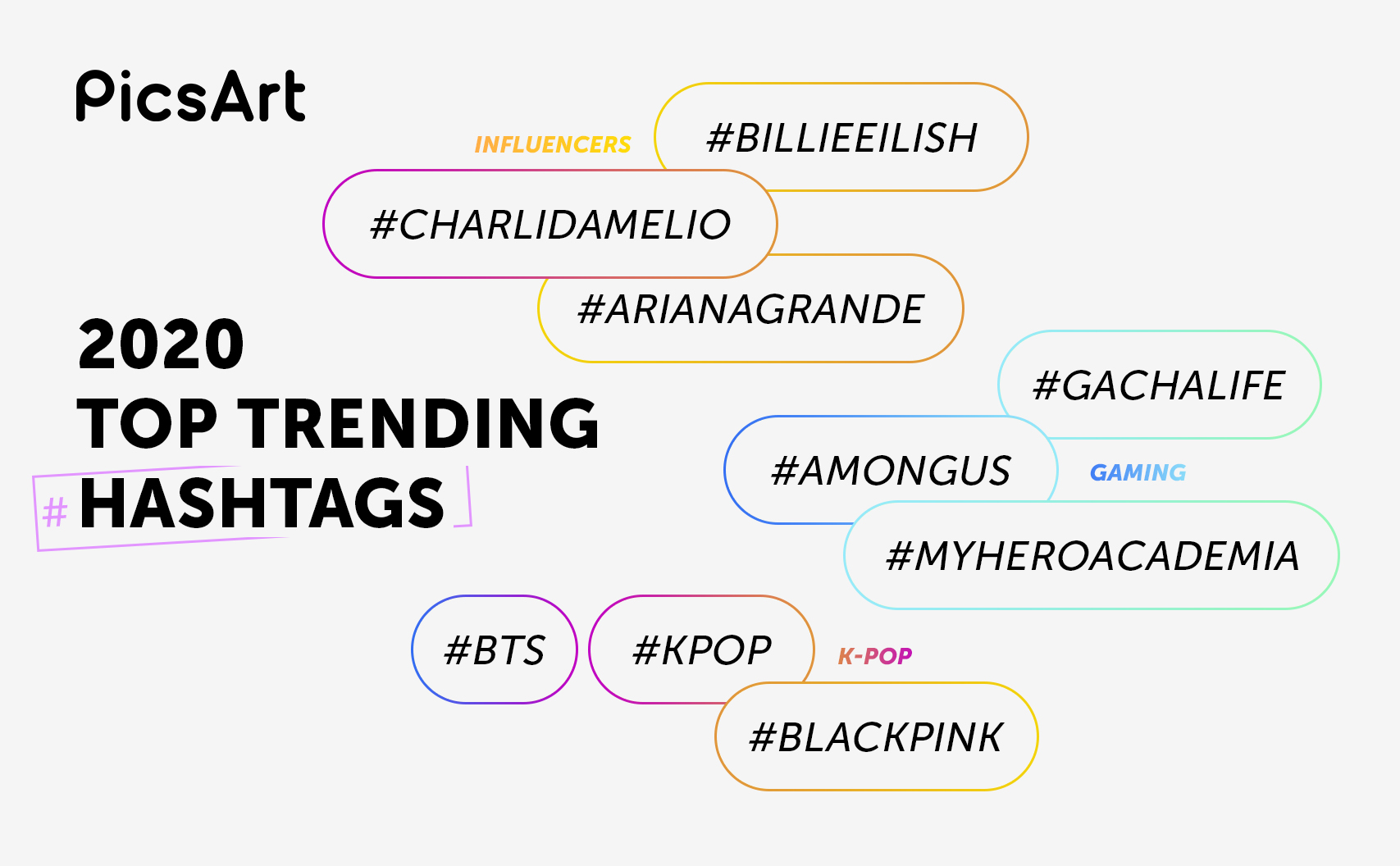 PicsArt

2020
TOP TRENDING
# HASHTAGS

INFLUENCERS
#BILLIEEILISH
#CHARLIDAMELIO
#ARIANAGRANDE

#GACHALIFE
#AMONGUS
GAMING
#MYHEROACADEMIA

#BTS
#KPOP
K-POP
#BLACKPINK